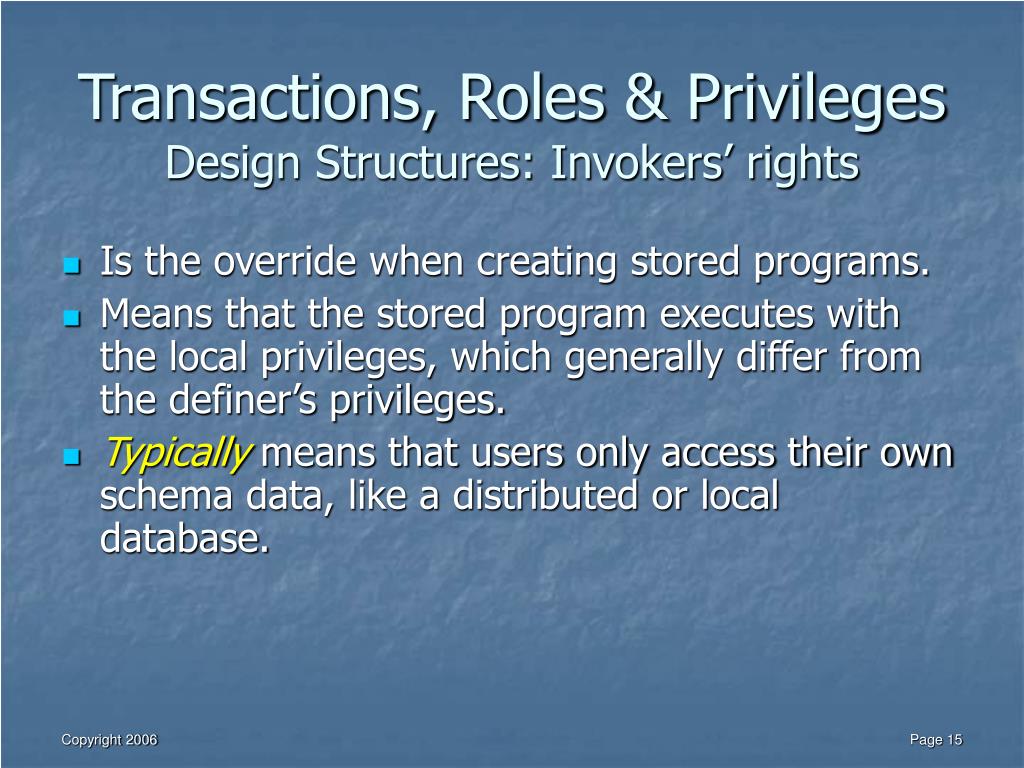 Transactions, Roles & Privileges
Design Structures: Invokers’ rights

- Is the override when creating stored programs.
- Means that the stored program executes with the local privileges, which generally differ from the definer’s privileges.
- Typically means that users only access their own schema data, like a distributed or local database.

Copyright 2006

Page 15